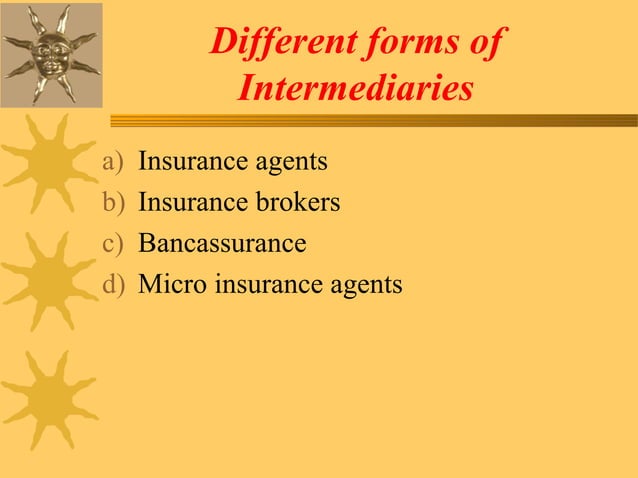 Different forms of Intermediaries

a) Insurance agents
b) Insurance brokers
c) Bancassurance
d) Micro insurance agents